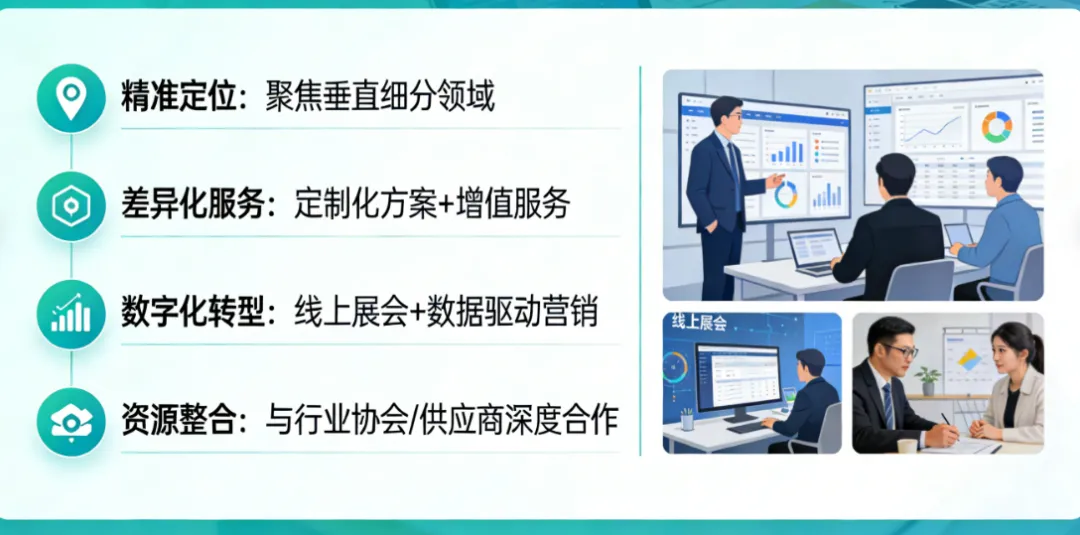 精准定位：聚焦垂直细分领域

差异化服务：定制化方案+增值服务

数字化转型：线上展会+数据驱动营销

资源整合：与行业协会/供应商深度合作

线上展会